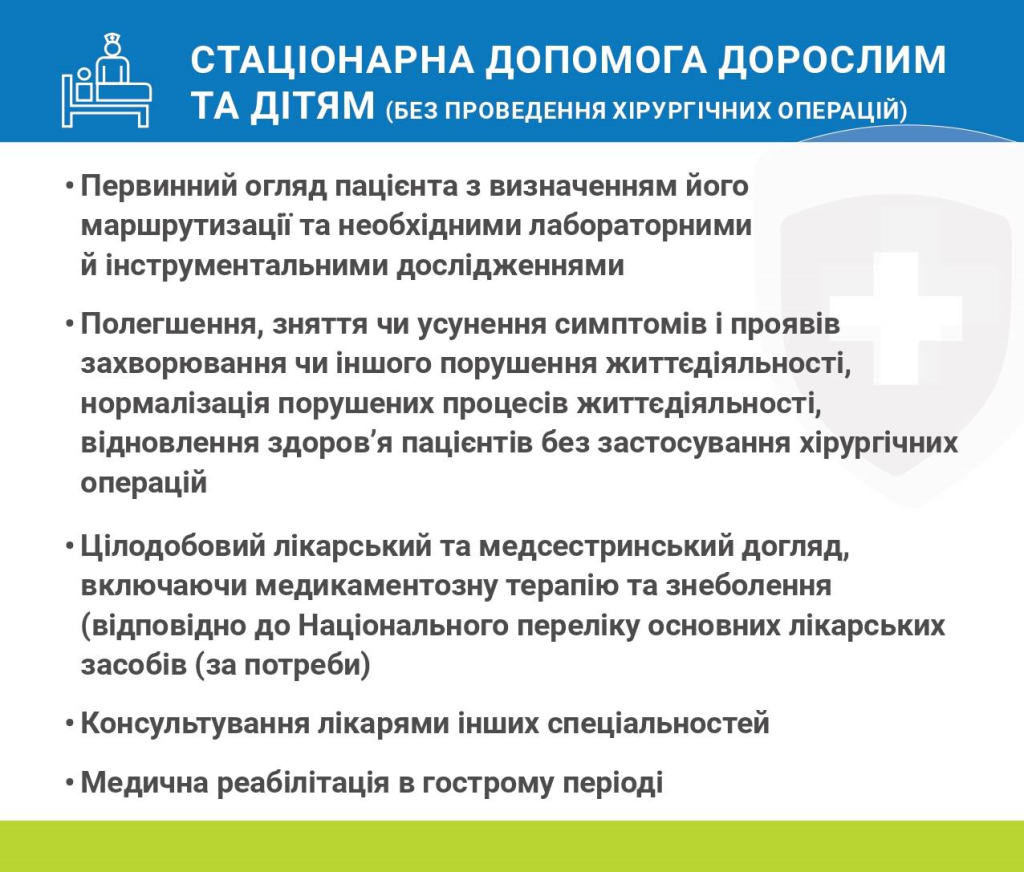 СТАЦІОНАРНА ДОПОМОГА ДОРОСЛИМ ТА ДІТЯМ (БЕЗ ПРОВЕДЕННЯ ХІРУРГІЧНИХ ОПЕРАЦІЙ)

• Первинний огляд пацієнта з визначенням його маршрутизації та необхідними лабораторними й інструментальними дослідженнями

• Полегшення, зняття чи усунення симптомів і проявів захворювання чи іншого порушення життєдіяльності, нормалізація порушених процесів життєдіяльності, відновлення здоров'я пацієнтів без застосування хірургічних операцій

• Цілодобовий лікарський та медсестринський догляд, включаючи медикаментозну терапію та знеболення (відповідно до Національного переліку основних лікарських засобів (за потреби)

• Консультування лікарями інших спеціальностей

• Медична реабілітація в гострому періоді